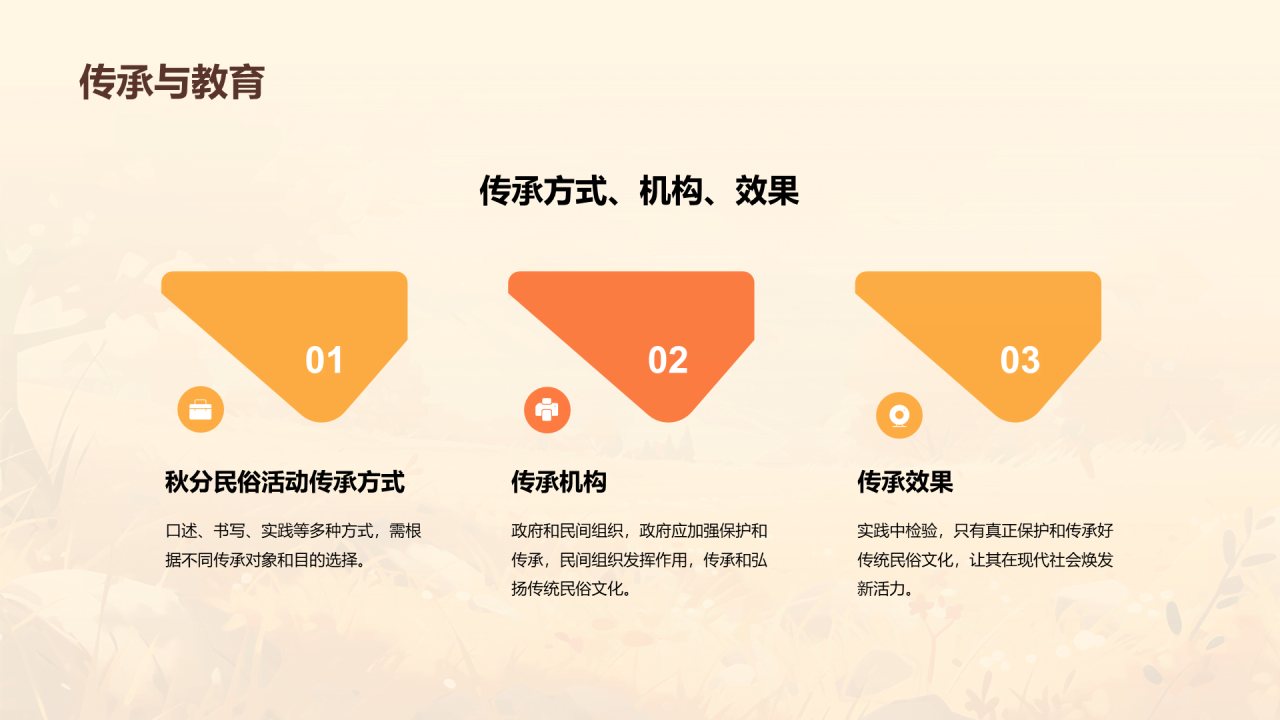 传承与教育

传承方式、机构、效果

01

秋分民俗活动传承方式

口述、书写、实践等多种方式，需根据不同传承对象和目的选择。

02

传承机构

政府和民间组织，政府应加强保护和传承，民间组织发挥作用，传承和弘扬传统民俗文化。

03

传承效果

实践中检验，只有真正保护和传承好传统民俗文化，让其在现代社会焕发新活力。